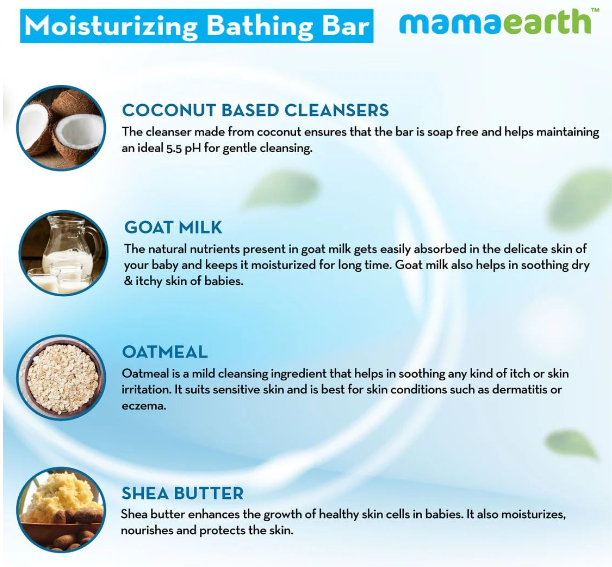 Moisturizing Bathing Bar

mamaearth™

COCONUT BASED CLEANSERS

The cleanser made from coconut ensures that the bar is soap free and helps maintaining an ideal 5.5 pH for gentle cleansing.

GOAT MILK

The natural nutrients present in goat milk gets easily absorbed in the delicate skin of your baby and keeps it moisturized for long time. Goat milk also helps in soothing dry & itchy skin of babies.

OATMEAL

Oatmeal is a mild cleansing ingredient that helps in soothing any kind of itch or skin irritation. It suits sensitive skin and is best for skin conditions such as dermatitis or eczema.

SHEA BUTTER

Shea butter enhances the growth of healthy skin cells in babies. It also moisturizes, nourishes and protects the skin.